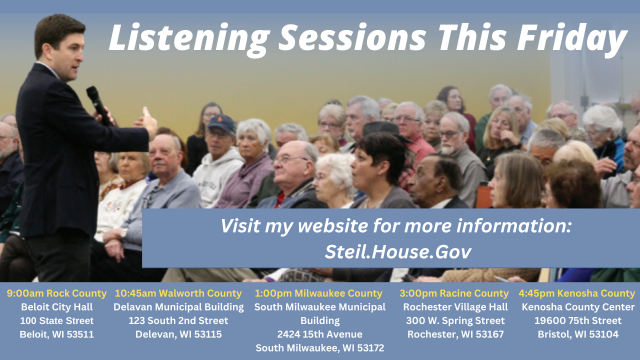 Listening Sessions This Friday

Visit my website for more information:
Steil.House.Gov

9:00am Rock County
Beloit City Hall
100 State Street
Beloit, WI 53511

10:45am Walworth County
Delavan Municipal Building
123 South 2nd Street
Delevan, WI 53115

1:00pm Milwaukee County
South Milwaukee Municipal Building
2424 15th Avenue
South Milwaukee, WI 53172

3:00pm Racine County
Rochester Village Hall
300 W. Spring Street
Rochester, WI 53167

4:45pm Kenosha County
Kenosha County Center
19600 75th Street
Bristol, WI 53104